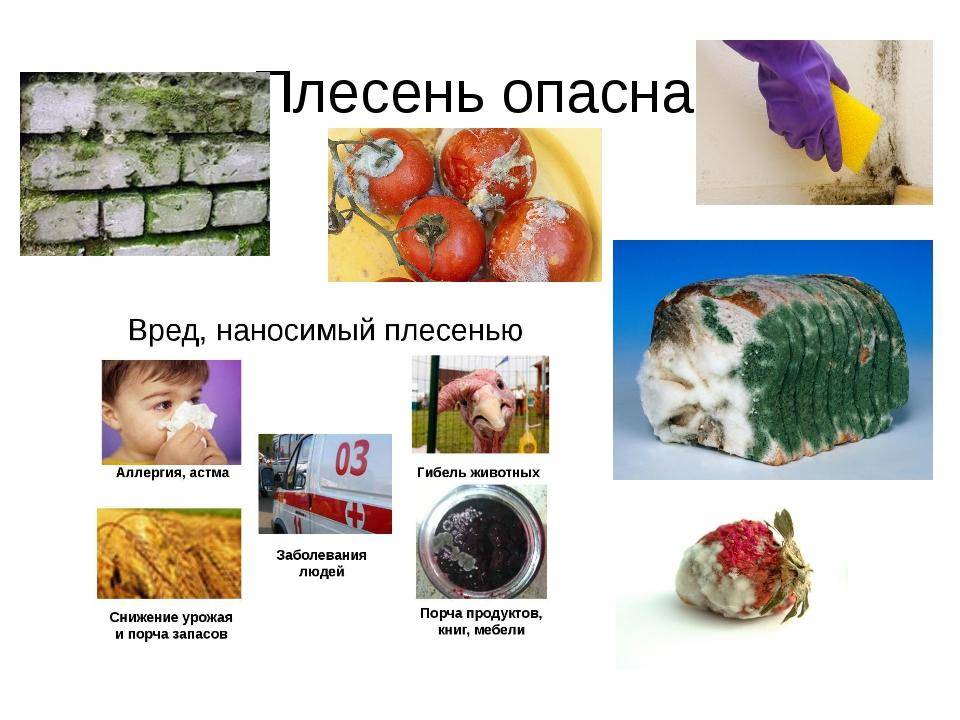 Плесень опасна

Вред, наносимый плесенью

Аллергия, астма

03

Гибель животных

Заболевания людей

Снижение урожая и порча запасов

Порча продуктов, книг, мебели